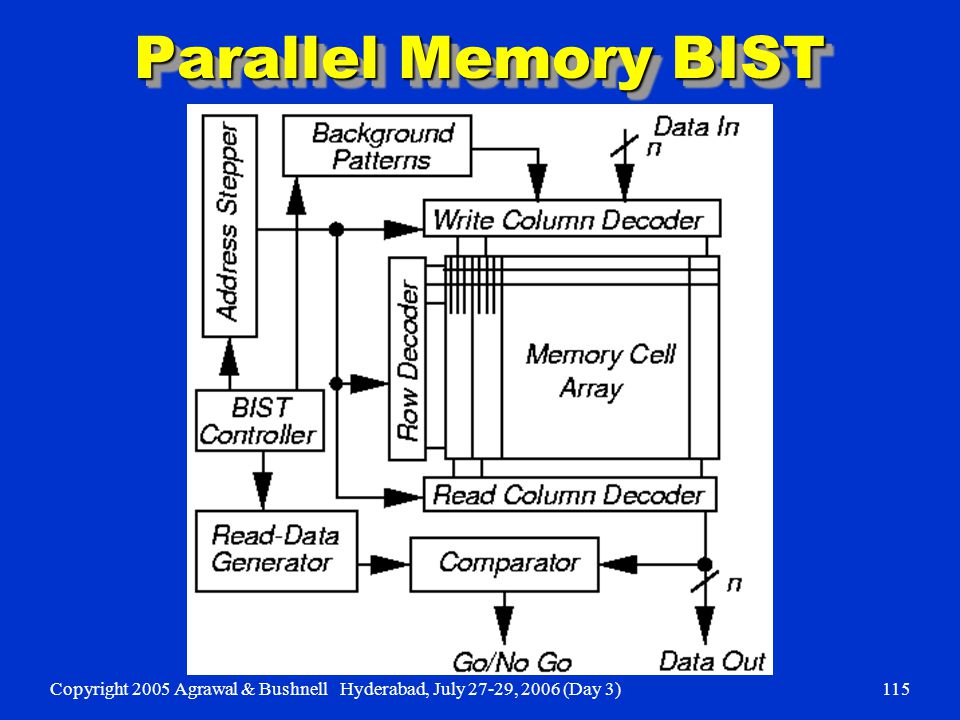 Parallel Memory BIST

Address Stepper

Background Patterns

Data In
n

Write Column Decoder

Row Decoder

Memory Cell Array

BIST Controller

Read Column Decoder

Read-Data Generator

Comparator

n

Go/No Go

Data Out

Copyright 2005 Agrawal & Bushnell Hyderabad, July 27-29, 2006 (Day 3)

115